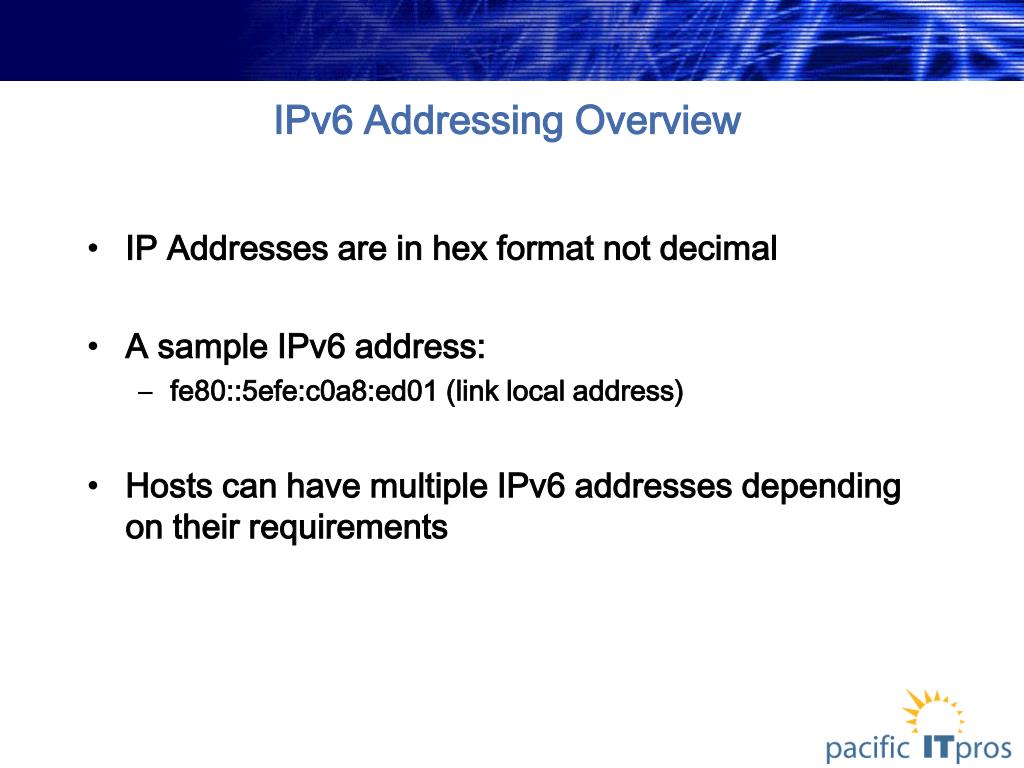 IPv6 Addressing Overview

• IP Addresses are in hex format not decimal

• A sample IPv6 address:
– fe80::5efe:c0a8:ed01 (link local address)

• Hosts can have multiple IPv6 addresses depending on their requirements

pacific ITpros